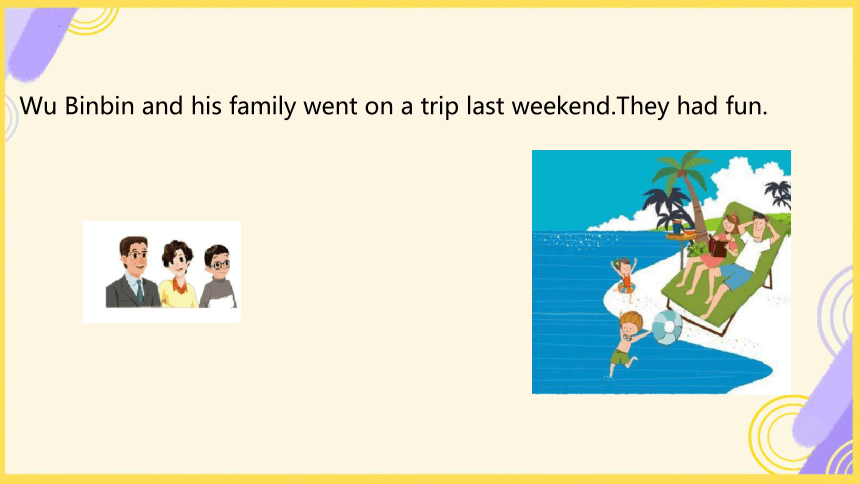 Wu Binbin and his family went on a trip last weekend.They had fun.